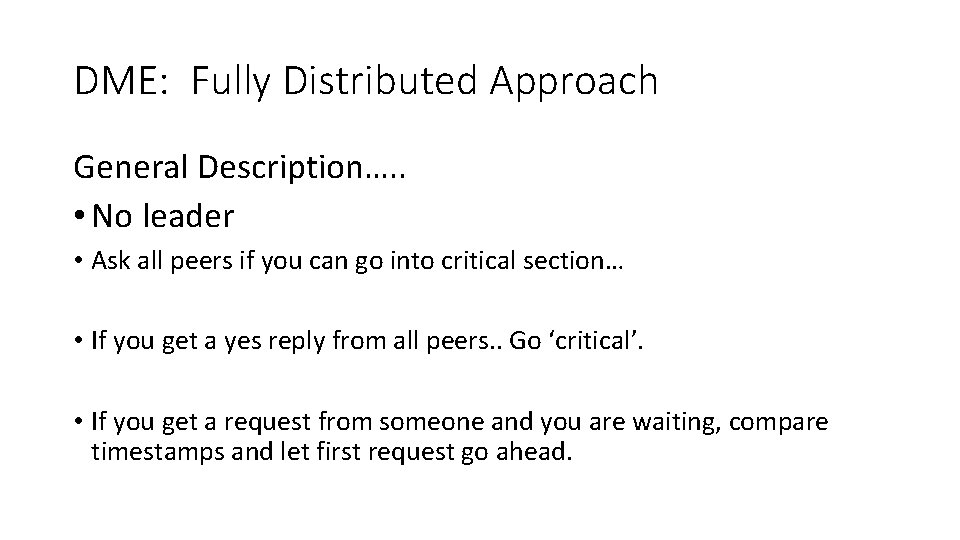 DME: Fully Distributed Approach

General Description…..

• No leader

• Ask all peers if you can go into critical section…

• If you get a yes reply from all peers.. Go ‘critical’.

• If you get a request from someone and you are waiting, compare timestamps and let first request go ahead.